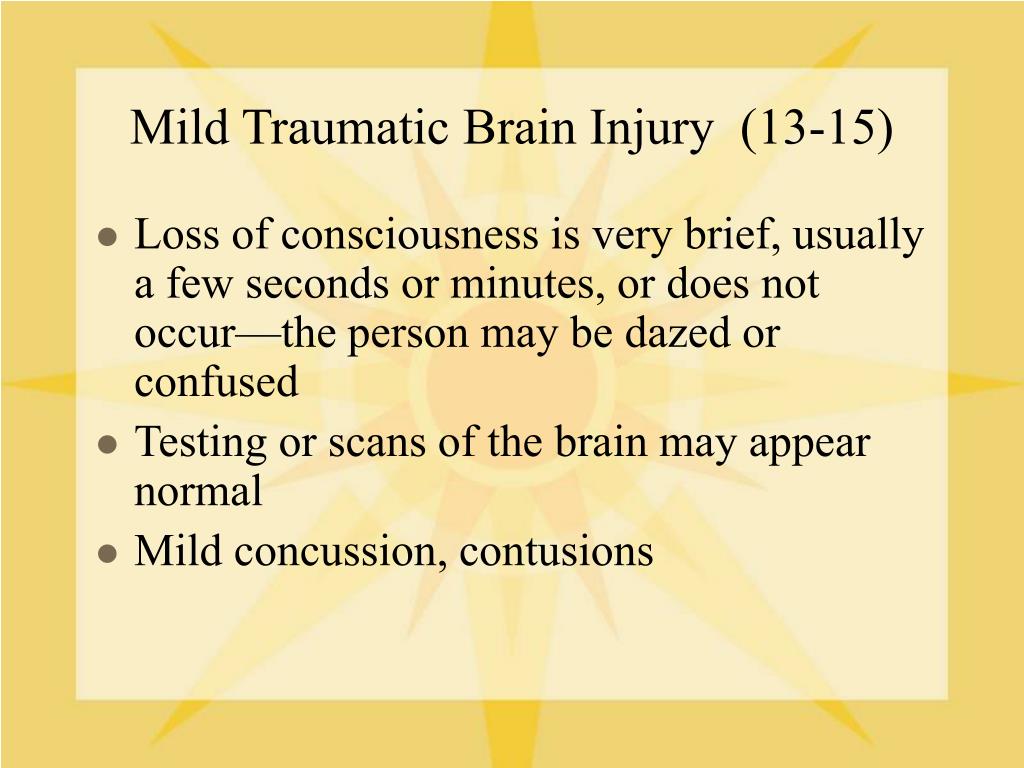 Mild Traumatic Brain Injury (13-15)

- Loss of consciousness is very brief, usually a few seconds or minutes, or does not occur—the person may be dazed or confused
- Testing or scans of the brain may appear normal
- Mild concussion, contusions